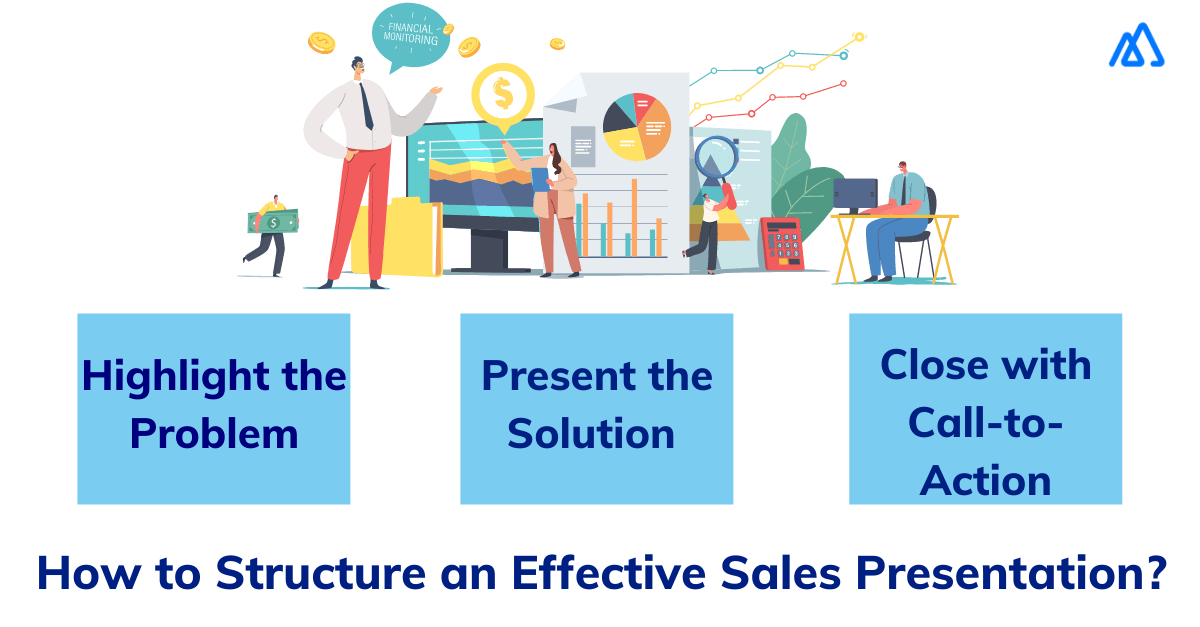 FINANCIAL MONITORING

$

$

Highlight the Problem

Present the Solution

Close with Call-to-Action

How to Structure an Effective Sales Presentation?